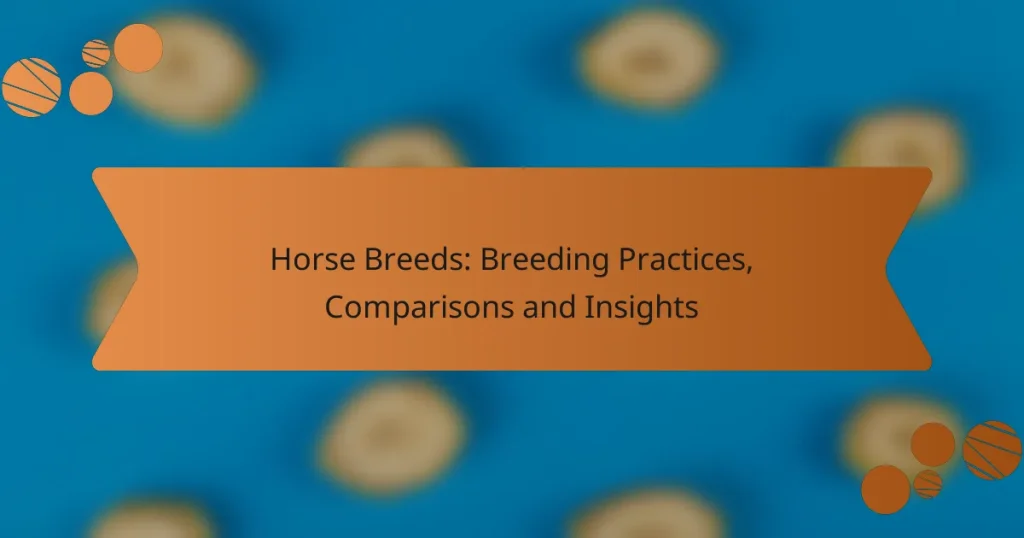 Horse Breeds: Breeding Practices, Comparisons and Insights